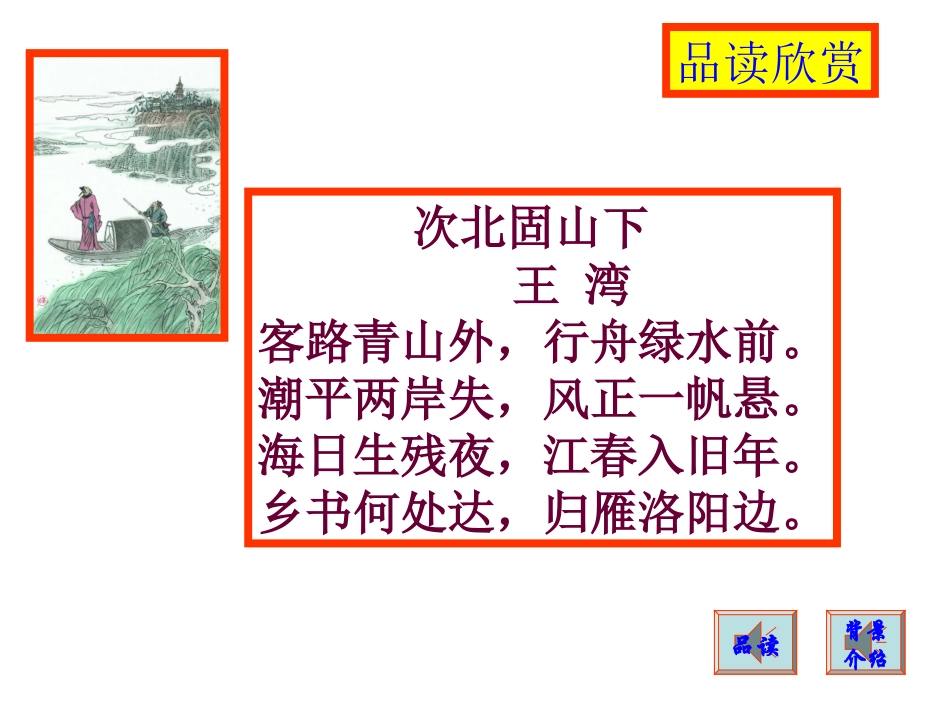 品读欣赏

次北固山下
王 湾
客路青山外，行舟绿水前。
潮平两岸失，风正一帆悬。
海日生残夜，江春入旧年。
乡书何处达，归雁洛阳边。

品读

背景介绍